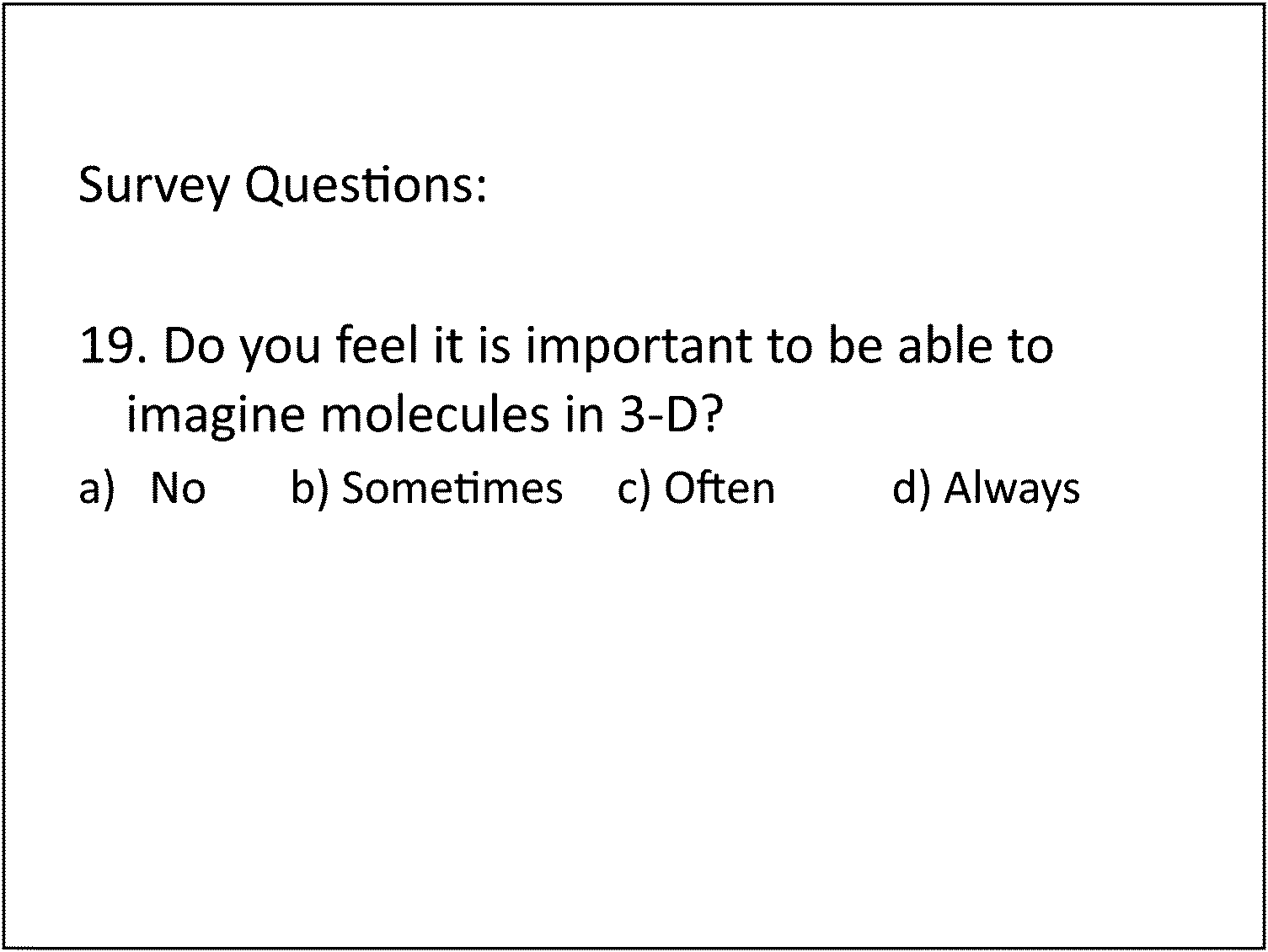 Survey Questions:

19. Do you feel it is important to be able to imagine molecules in 3-D?

a) No b) Sometimes c) Often d) Always